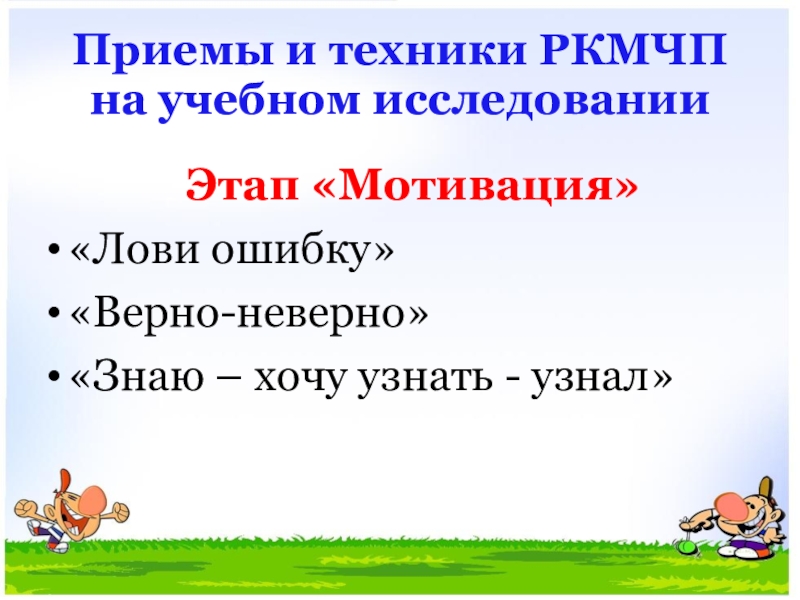 Приемы и техники РКМЧП на учебном исследовании

Этап «Мотивация»

• «Лови ошибку»
• «Верно-неверно»
• «Знаю – хочу узнать - узнал»